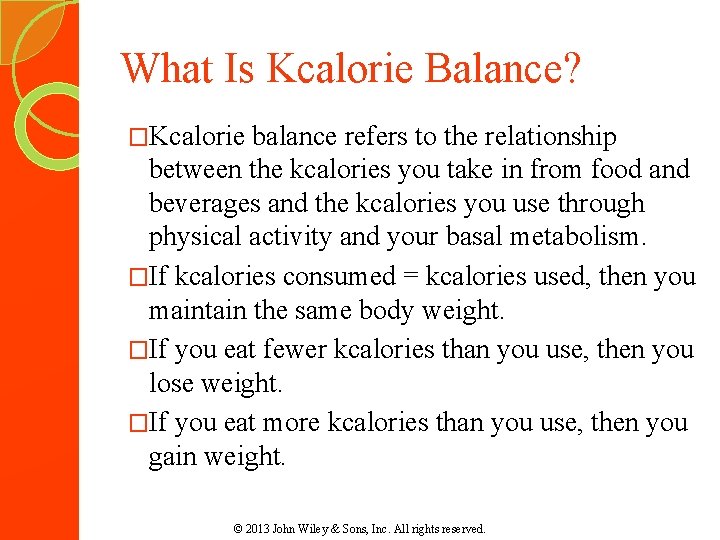 What Is Kcalorie Balance?

□Kcalorie balance refers to the relationship between the kcalories you take in from food and beverages and the kcalories you use through physical activity and your basal metabolism.

□If kcalories consumed = kcalories used, then you maintain the same body weight.

□If you eat fewer kcalories than you use, then you lose weight.

□If you eat more kcalories than you use, then you gain weight.

© 2013 John Wiley & Sons, Inc. All rights reserved.